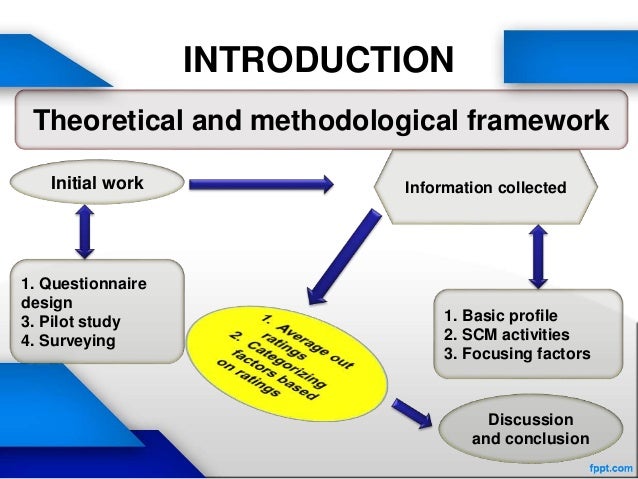 INTRODUCTION

Theoretical and methodological framework

Initial work

Information collected

1. Questionnaire design
3. Pilot study
4. Surveying

1. Average out ratings
2. Categorizing factors based on ratings

1. Basic profile
2. SCM activities
3. Focusing factors

Discussion and conclusion

fppt.com